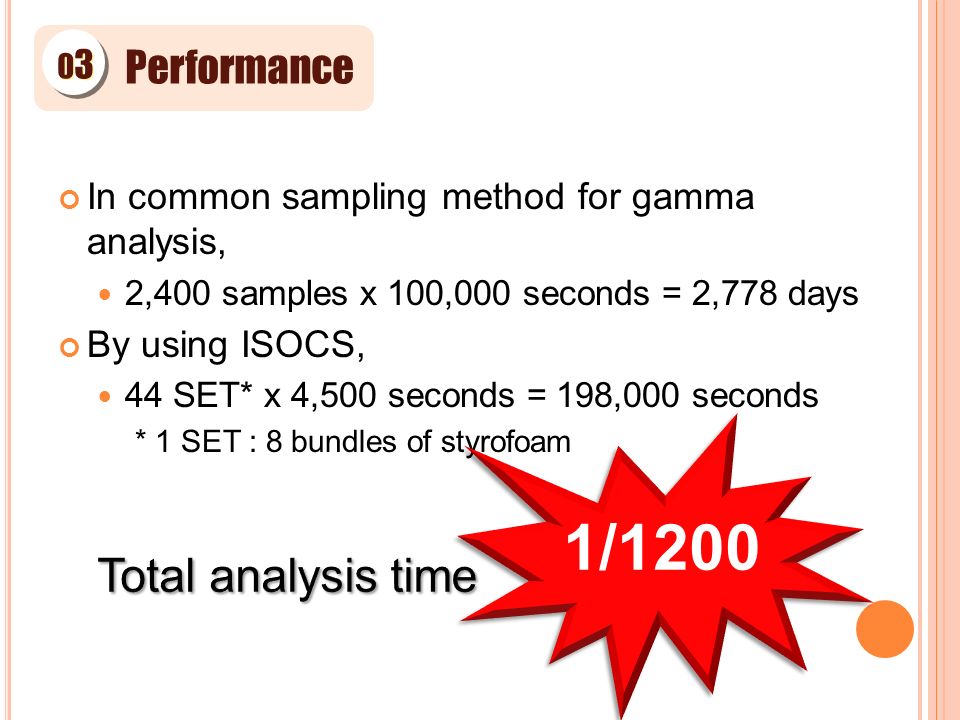 03 Performance

In common sampling method for gamma analysis,

2,400 samples x 100,000 seconds = 2,778 days

By using ISOCS,

44 SET* x 4,500 seconds = 198,000 seconds

* 1 SET : 8 bundles of styrofoam

Total analysis time

1/1200